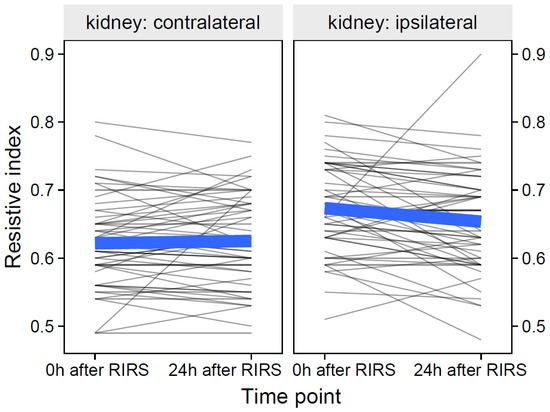 kidney: contralateral

kidney: ipsilateral

Resistive index

0.9
0.8
0.7
0.6
0.5

0.9
0.8
0.7
0.6
0.5

0h after RIRS
24h after RIRS
0h after RIRS
24h after RIRS

Time point